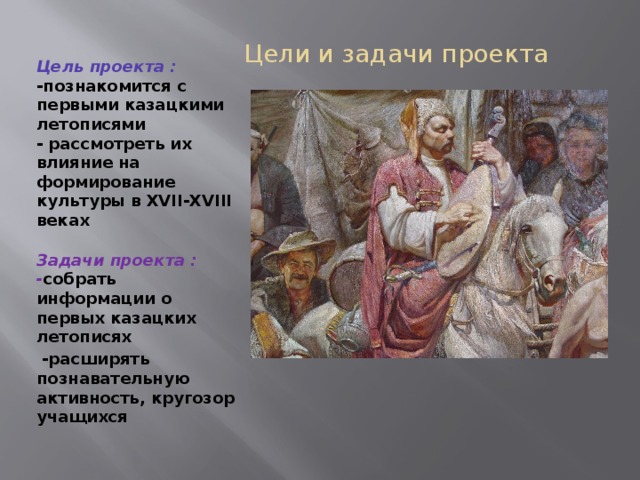 Цели и задачи проекта

Цель проекта :
-познакомится с первыми казацкими летописями
- рассмотреть их влияние на формирование культуры в XVII-XVIII веках

Задачи проекта :
-собрать информации о первых казацких летописях
-расширять познавательную активность, кругозор учащихся